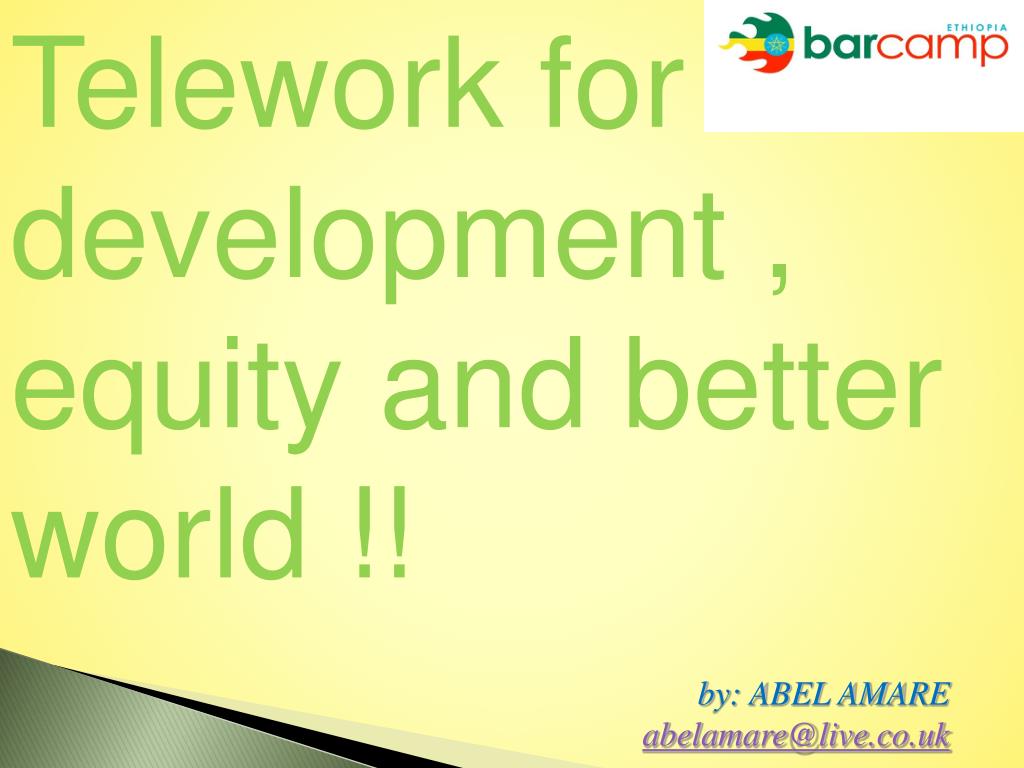 Telework for development , equity and better world !!

ETHIOPIA barcamp

by: ABEL AMARE
abelamare@live.co.uk